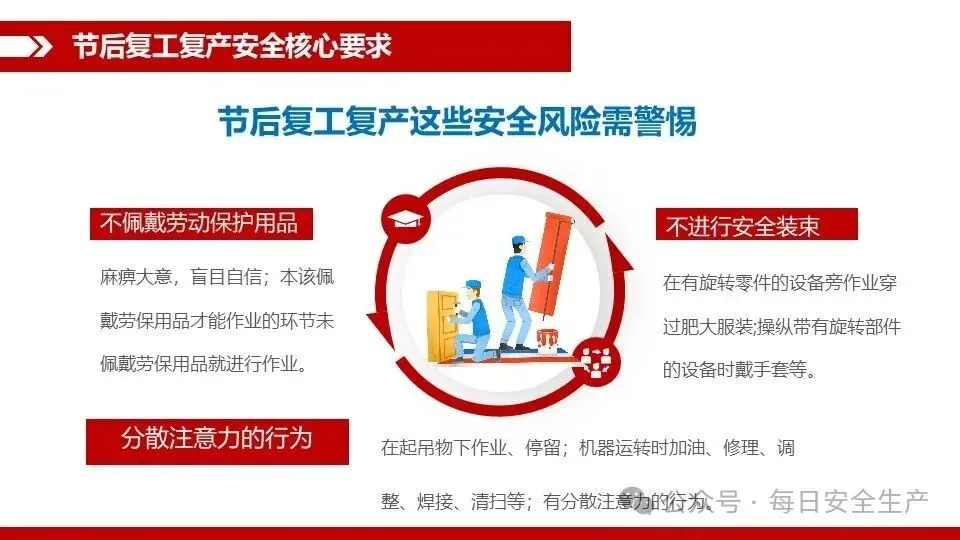 节后复工复产安全核心要求

节后复工复产这些安全风险需警惕

不佩戴劳动保护用品

麻痹大意，盲目自信；本该佩戴劳保用品才能作业的环节未佩戴劳保用品就进行作业。

不进行安全装束

在有旋转零件的设备旁作业穿过肥大服装;操纵带有旋转部件的设备时戴手套等。

分散注意力的行为

在起吊物下作业、停留；机器运转时加油、修理、调整、焊接、清扫等；有分散注意力的行为。

公众号 · 每日安全生产